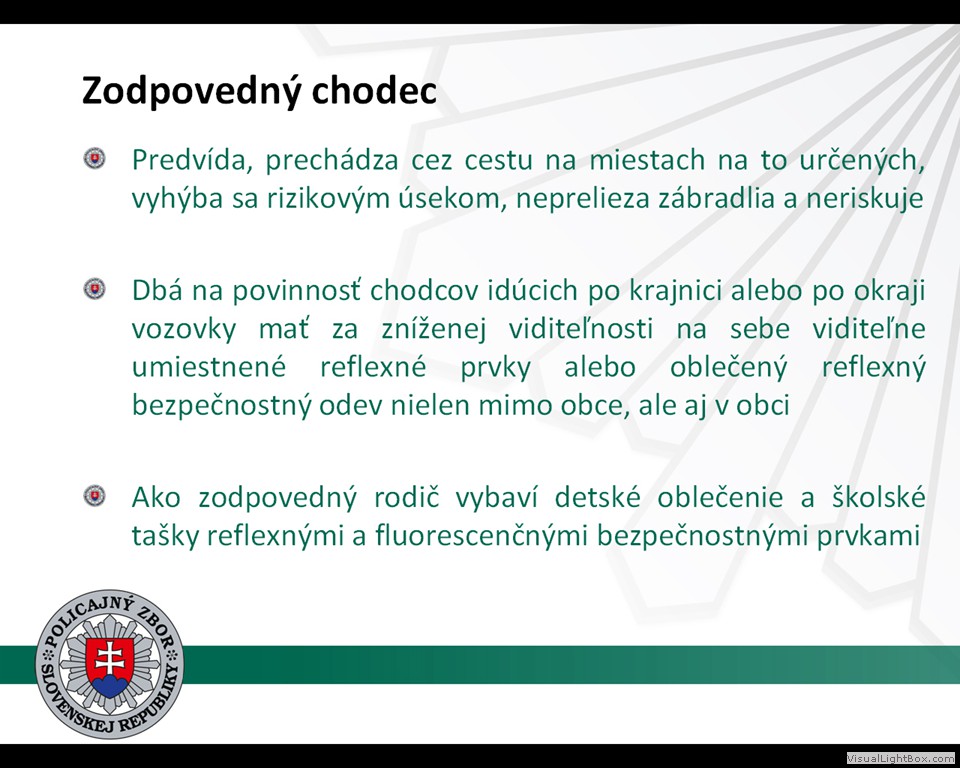 Zodpovedný chodec

Predvída, prechádza cez cestu na miestach na to určených, vyhýba sa rizikovým úsekom, neprelieza zábradlia a neriskuje

Dbá na povinnosť chodcov idúcich po krajnici alebo po okraji vozovky mať za zníženej viditeľnosti na sebe viditeľne umiestnené reflexné prvky alebo oblečený reflexný bezpečnostný odev nielen mimo obce, ale aj v obci

Ako zodpovedný rodič vybaví detské oblečenie a školské tašky reflexnými a fluorescenčnými bezpečnostnými prvkami

POLICAJNÝ ZBOR SLOVENSKEJ REPUBLIKY

VisualLightBox.com